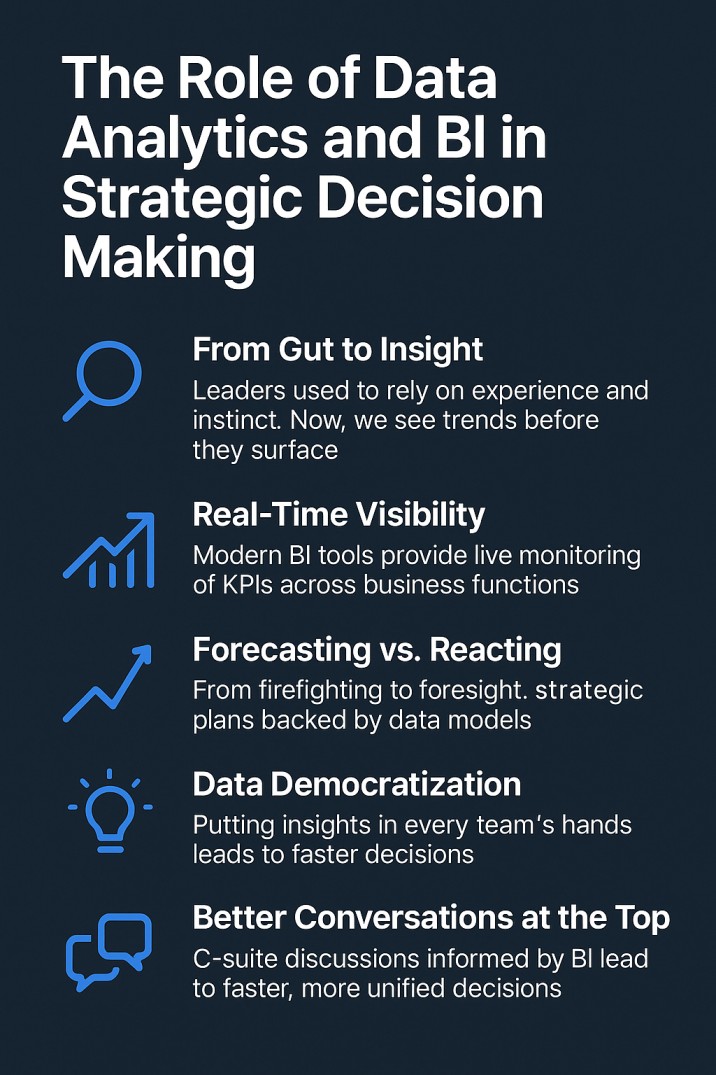 The Role of Data Analytics and BI in Strategic Decision Making

From Gut to Insight
Leaders used to rely on experience and instinct. Now, we see trends before they surface

Real-Time Visibility
Modern BI tools provide live monitoring of KPIs across business functions

Forecasting vs. Reacting
From firefighting to foresight. strategic plans backed by data models

Data Democratization
Putting insights in every team's hands leads to faster decisions

Better Conversations at the Top
C-suite discussions informed by BI lead to faster, more unified decisions